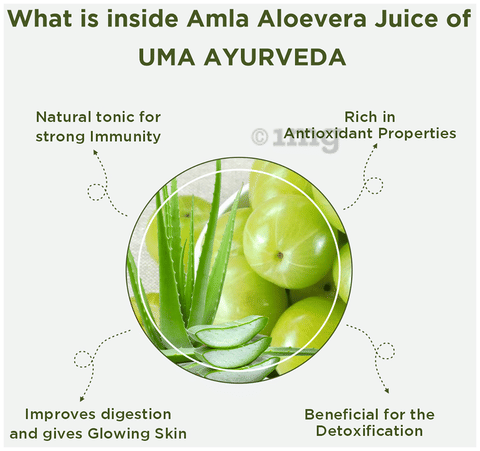 What is inside Amla Aloevera Juice of UMA AYURVEDA

Natural tonic for strong Immunity

Rich in Antioxidant Properties

© 1mg

Improves digestion and gives Glowing Skin

Beneficial for the Detoxification